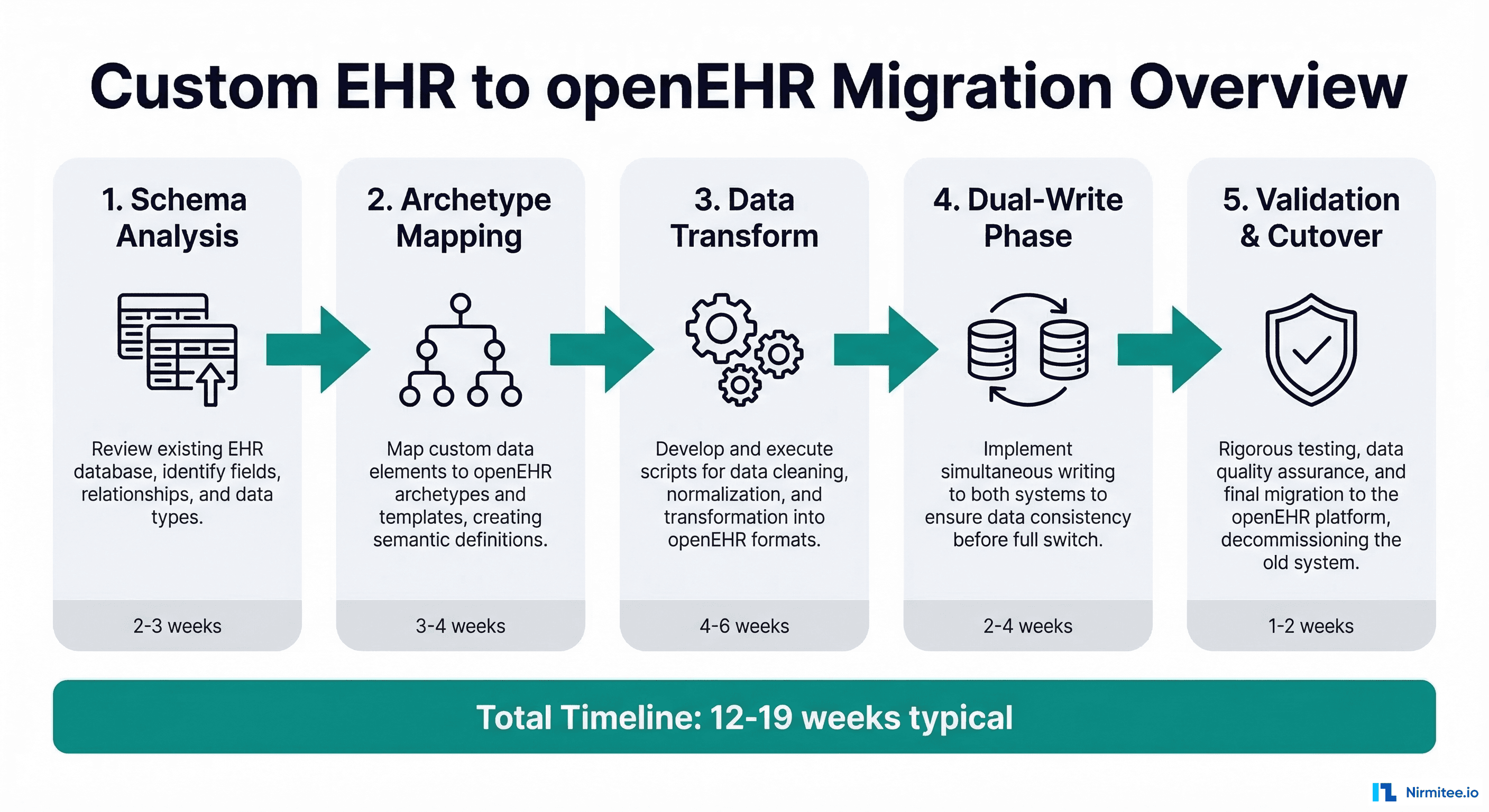 Custom EHR to openEHR Migration Overview

1. Schema Analysis

Review existing EHR database, identify fields, relationships, and data types.

2-3 weeks

2. Archetype Mapping

Map custom data elements to openEHR archetypes and templates, creating semantic definitions.

3-4 weeks

3. Data Transform

Develop and execute scripts for data cleaning, normalization, and transformation into openEHR formats.

4-6 weeks

4. Dual-Write Phase

Implement simultaneous writing to both systems to ensure data consistency before full switch.

2-4 weeks

5. Validation & Cutover

Rigorous testing, data quality assurance, and final migration to the openEHR platform, decommissioning the old system.

1-2 weeks

Total Timeline: 12-19 weeks typical

Nirmitee.io